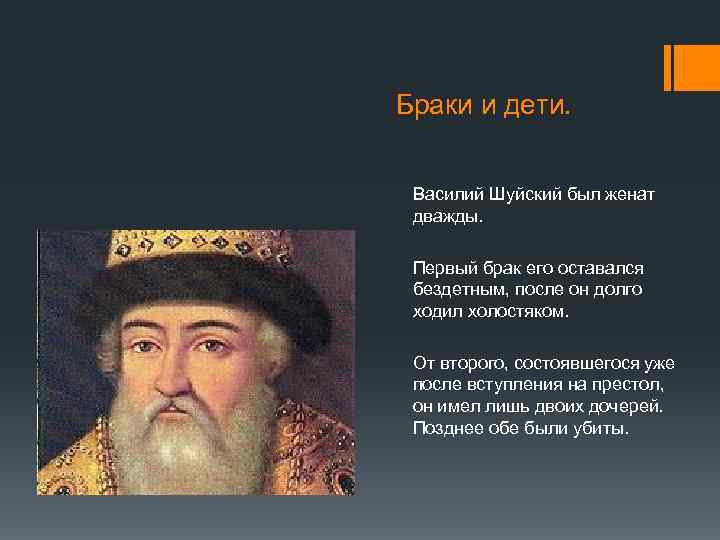 Браки и дети.

Василий Шуйский был женат дважды.

Первый брак его оставался бездетным, после он долго ходил холостяком.

От второго, состоявшегося уже после вступления на престол, он имел лишь двоих дочерей. Позднее обе были убиты.